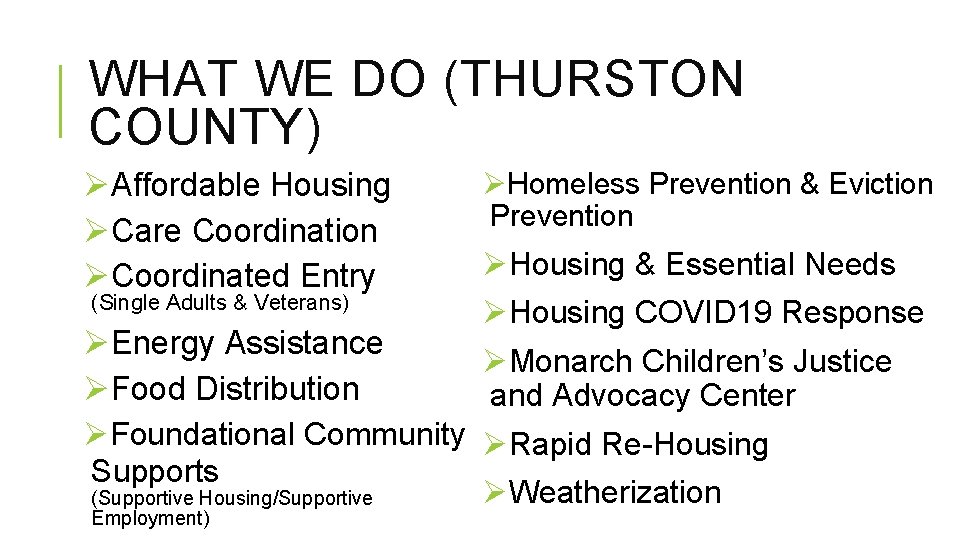 WHAT WE DO (THURSTON COUNTY)

➢Affordable Housing
➢Care Coordination
➢Coordinated Entry
(Single Adults & Veterans)
➢Energy Assistance
➢Food Distribution
➢Foundational Community Supports
(Supportive Housing/Supportive Employment)

➢Homeless Prevention & Eviction Prevention
➢Housing & Essential Needs
➢Housing COVID19 Response
➢Monarch Children's Justice and Advocacy Center
➢Rapid Re-Housing
➢Weatherization